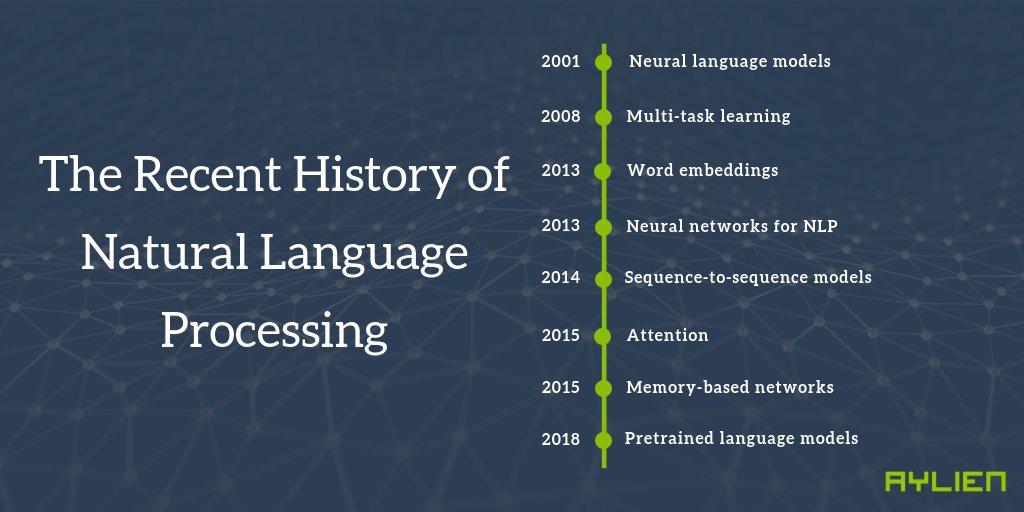 The Recent History of Natural Language Processing

2001 Neural language models

2008 Multi-task learning

2013 Word embeddings

2013 Neural networks for NLP

2014 Sequence-to-sequence models

2015 Attention

2015 Memory-based networks

2018 Pretrained language models

AYLIEN